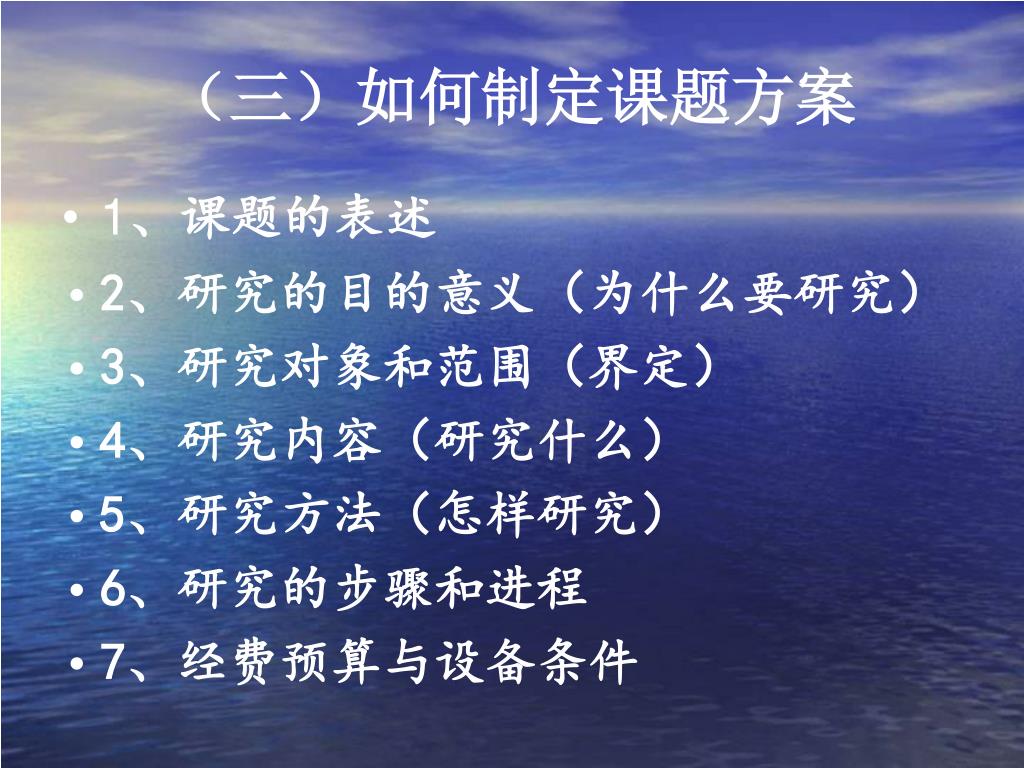 （三）如何制定课题方案

• 1、课题的表述
• 2、研究的目的意义（为什么要研究）
• 3、研究对象和范围（界定）
• 4、研究内容（研究什么）
• 5、研究方法（怎样研究）
• 6、研究的步骤和进程
• 7、经费预算与设备条件